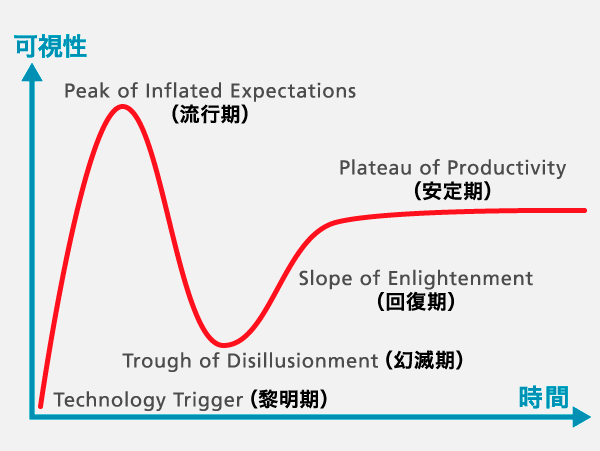 可視性

Peak of Inflated Expectations
（流行期）

Plateau of Productivity
（安定期）

Slope of Enlightenment
（回復期）

Trough of Disillusionment（幻滅期）

Technology Trigger（黎明期）

時間